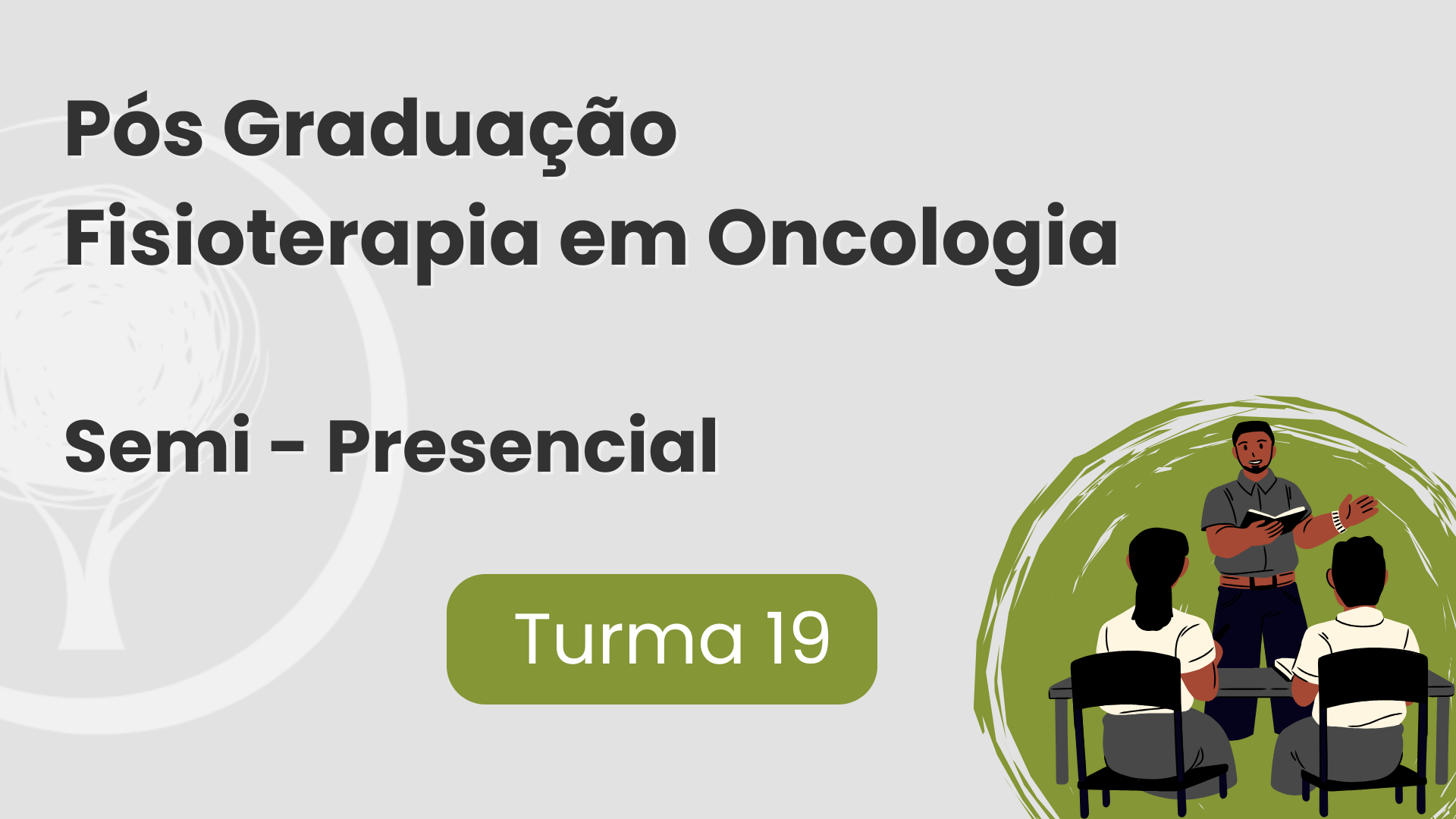 Pós Graduação
Fisioterapia em Oncologia

Semi - Presencial

Turma 19